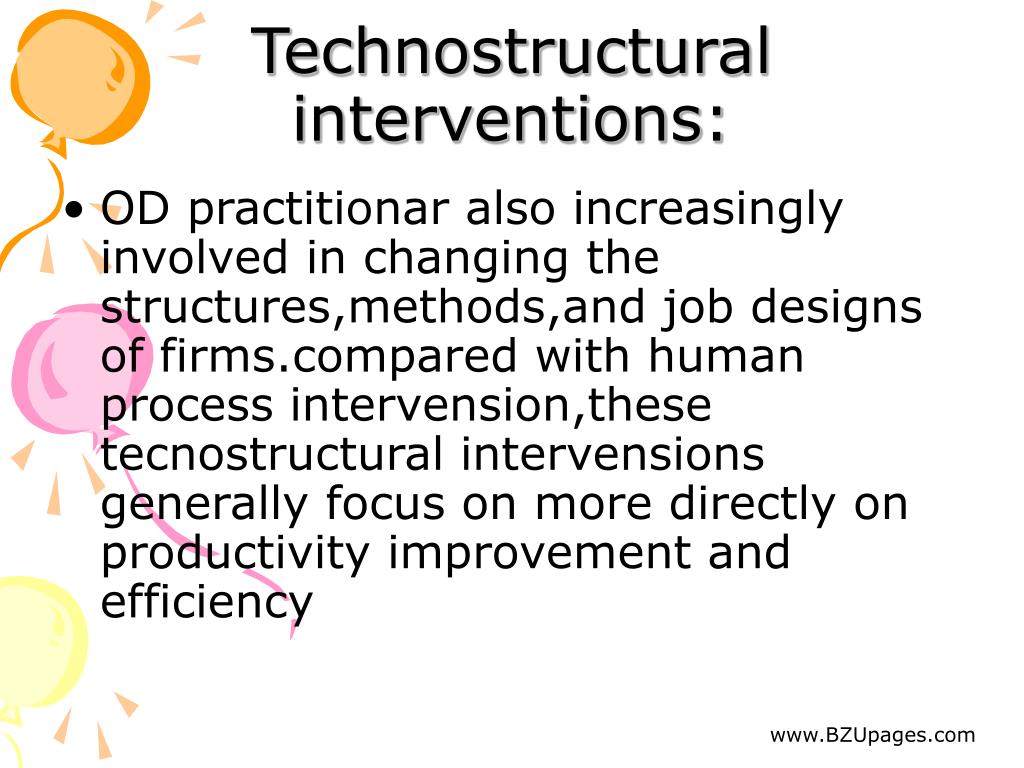 Technostructural interventions:

• OD practitionar also increasingly involved in changing the structures,methods,and job designs of firms.compared with human process intervension,these tecnostructural intervensions generally focus on more directly on productivity improvement and efficiency

www.BZUpages.com